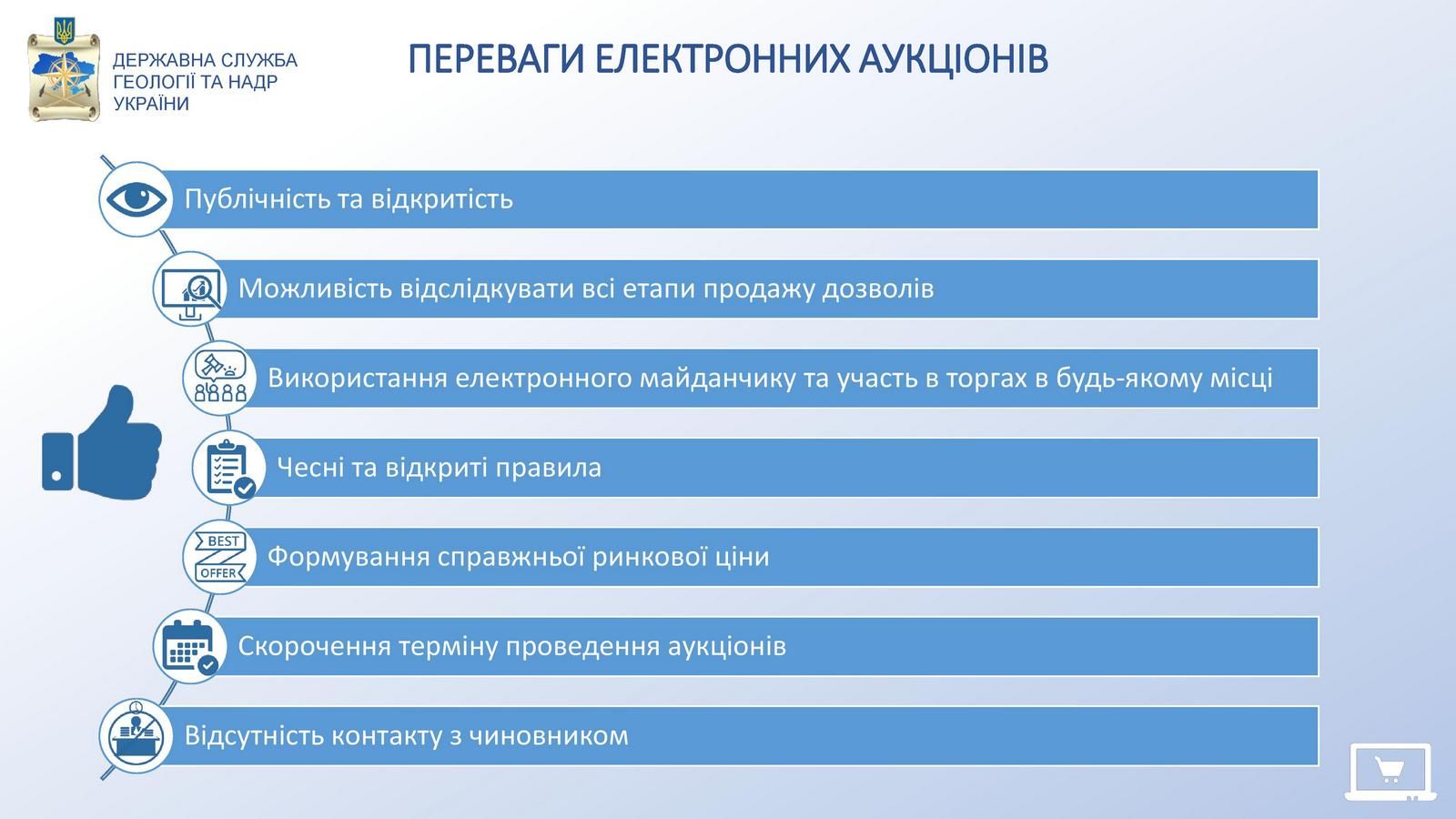 ДЕРЖАВНА СЛУЖБА ГЕОЛОГІЇ ТА НАДР УКРАЇНИ

ПЕРЕВАГИ ЕЛЕКТРОННИХ АУКЦІОНІВ

Публічність та відкритість

Можливість відслідкувати всі етапи продажу дозволів

Використання електронного майданчику та участь в торгах в будь-якому місці

Чесні та відкриті правила

BEST OFFER

Формування справжньої ринкової ціни

Скорочення терміну проведення аукціонів

Відсутність контакту з чиновником